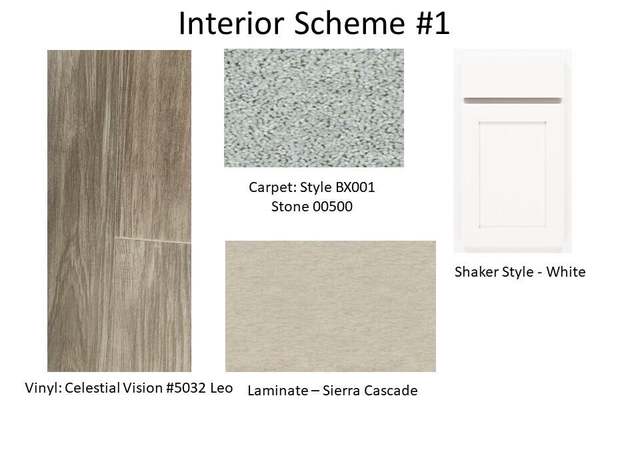 Interior Scheme #1

Carpet: Style BX001
Stone 00500

Shaker Style - White

Vinyl: Celestial Vision #5032 Leo

Laminate – Sierra Cascade